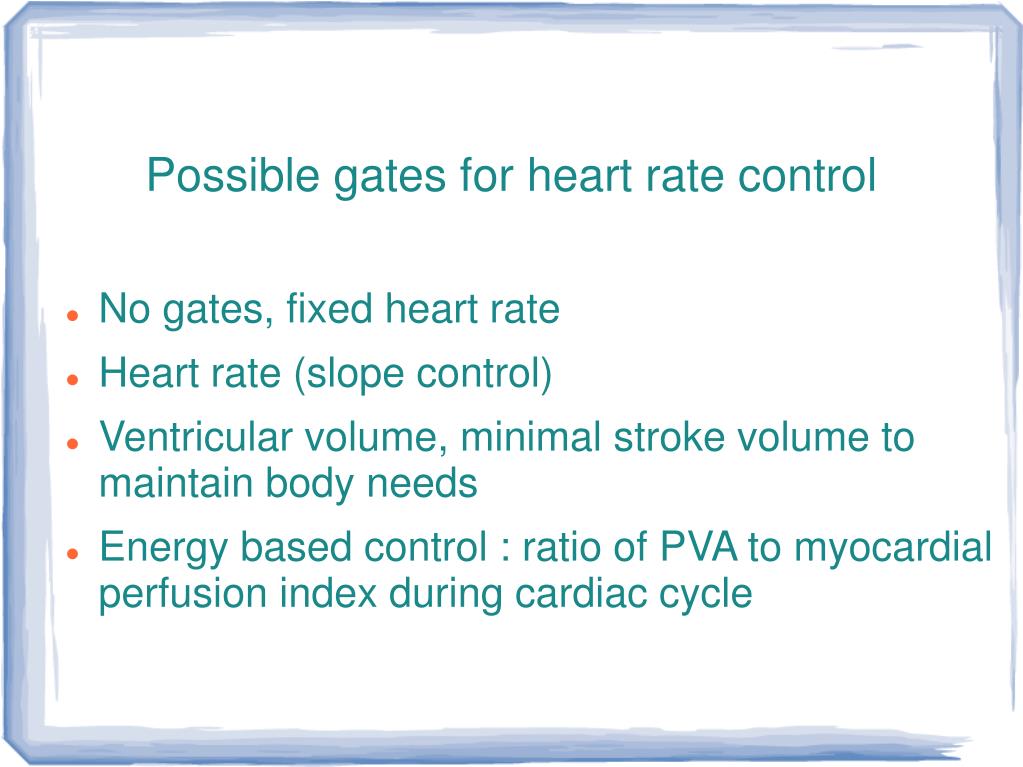 Possible gates for heart rate control

- No gates, fixed heart rate
- Heart rate (slope control)
- Ventricular volume, minimal stroke volume to maintain body needs
- Energy based control : ratio of PVA to myocardial perfusion index during cardiac cycle